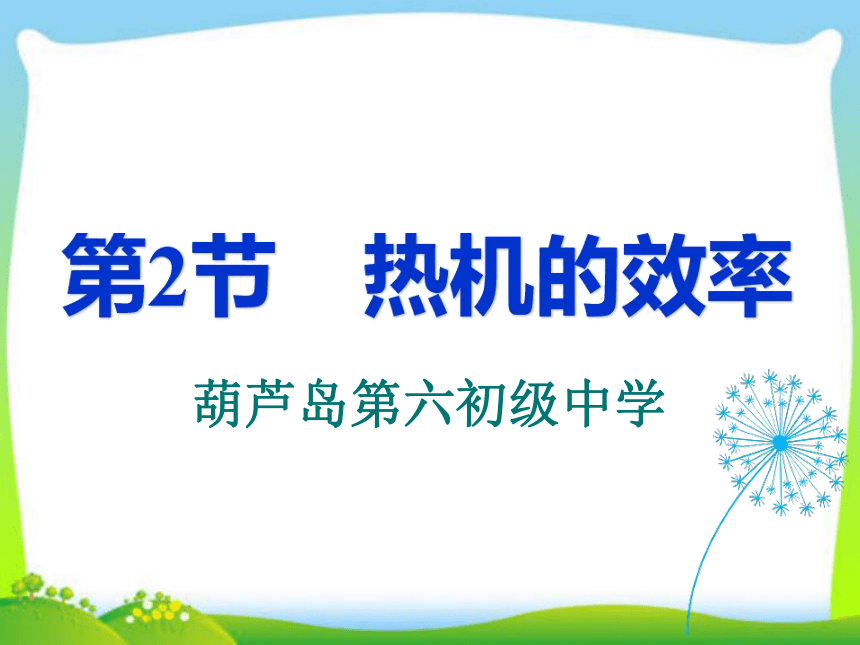 第2节　热机的效率

葫芦岛第六初级中学